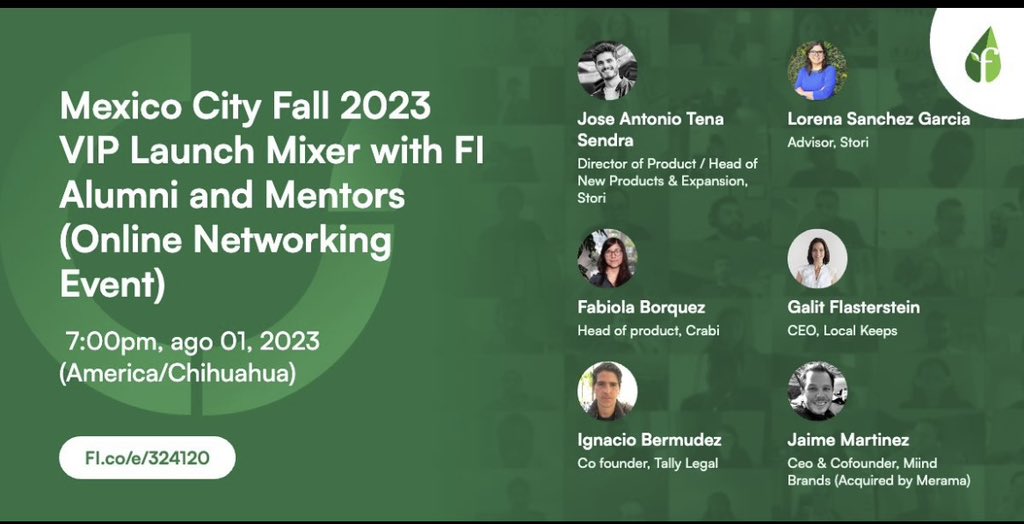 Mexico City Fall 2023 VIP Launch Mixer with FI Alumni and Mentors (Online Networking Event)

7:00pm, ago 01, 2023 (America/Chihuahua)

FI.co/e/324120

Jose Antonio Tena Sendra
Director of Product / Head of New Products & Expansion, Stori

Lorena Sanchez Garcia
Advisor, Stori

Fabiola Borquez
Head of product, Crabi

Galit Flasterstein
CEO, Local Keeps

Ignacio Bermudez
Co founder, Tally Legal

Jaime Martinez
Ceo & Cofounder, Miind Brands (Acquired by Merama)